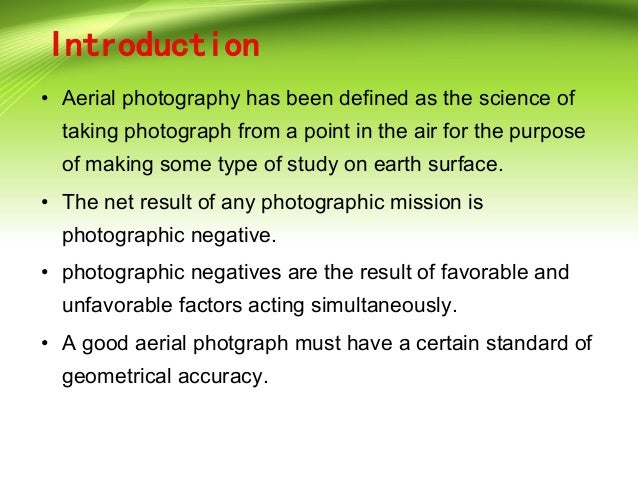 Introduction

• Aerial photography has been defined as the science of taking photograph from a point in the air for the purpose of making some type of study on earth surface.

• The net result of any photographic mission is photographic negative.

• photographic negatives are the result of favorable and unfavorable factors acting simultaneously.

• A good aerial photgraph must have a certain standard of geometrical accuracy.